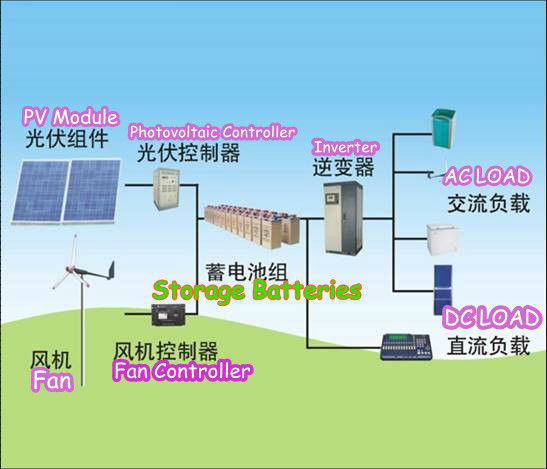 PV Module
光伏组件

Photovoltaic Controller
光伏控制器

Inverter
逆变器

AC LOAD
交流负载

蓄电池组
Storage Batteries

DC LOAD
直流负载

风机
Fan

风机控制器
Fan Controller